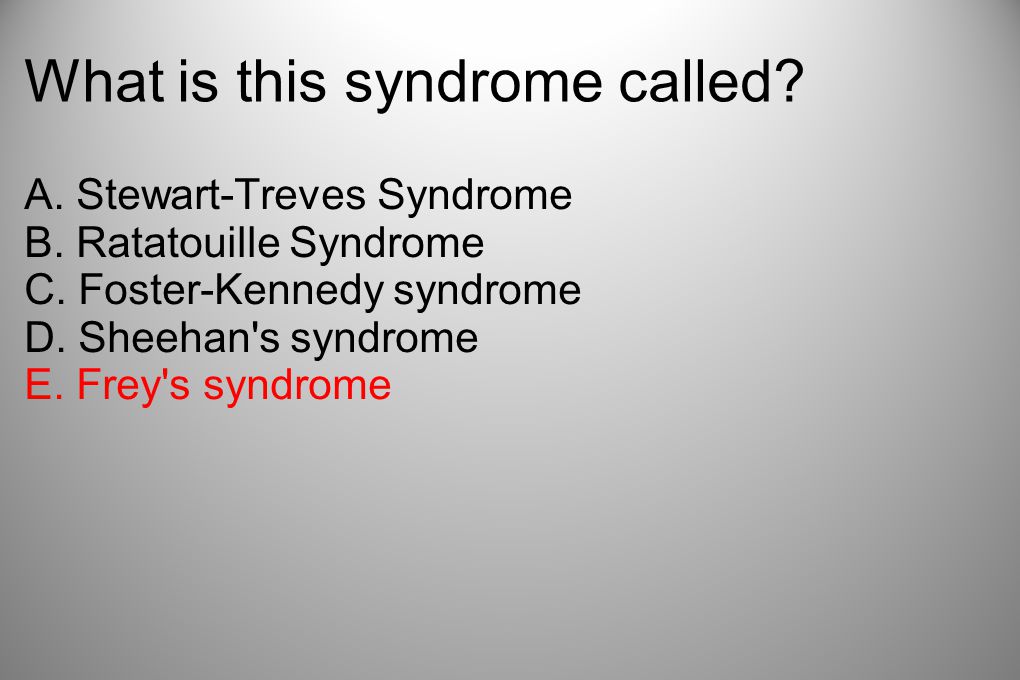 What is this syndrome called?

A. Stewart-Treves Syndrome
B. Ratatouille Syndrome
C. Foster-Kennedy syndrome
D. Sheehan's syndrome
E. Frey's syndrome